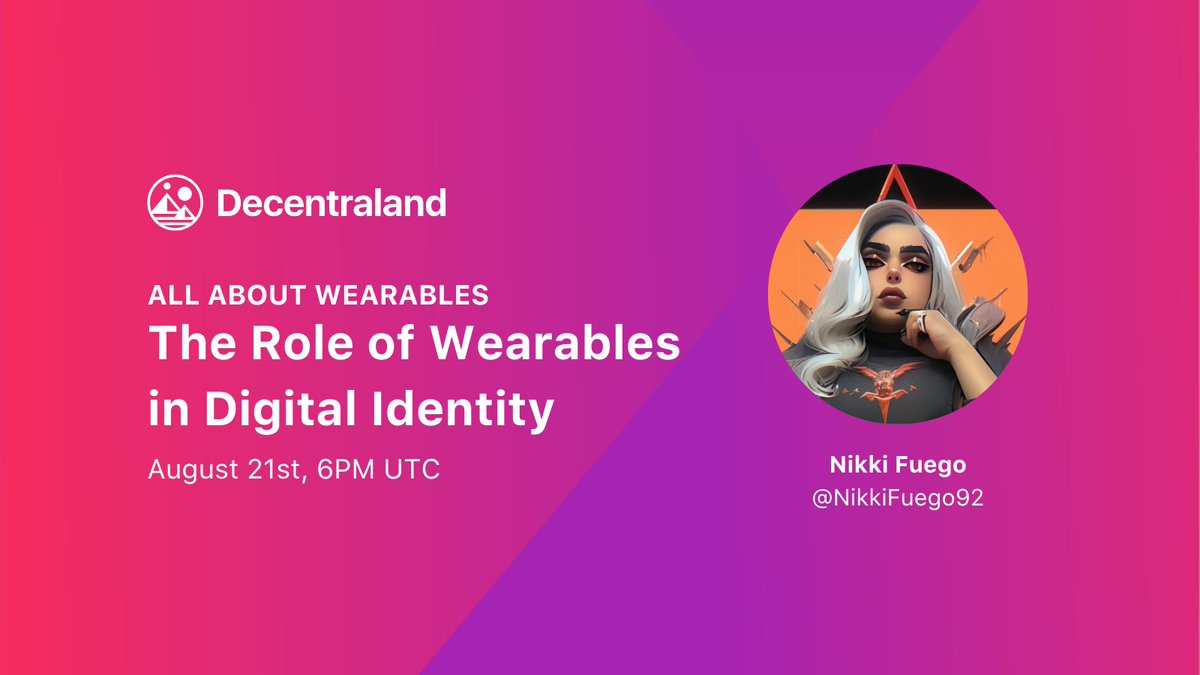 Decentraland

ALL ABOUT WEARABLES
The Role of Wearables in Digital Identity

August 21st, 6PM UTC

Nikki Fuego
@NikkiFuego92